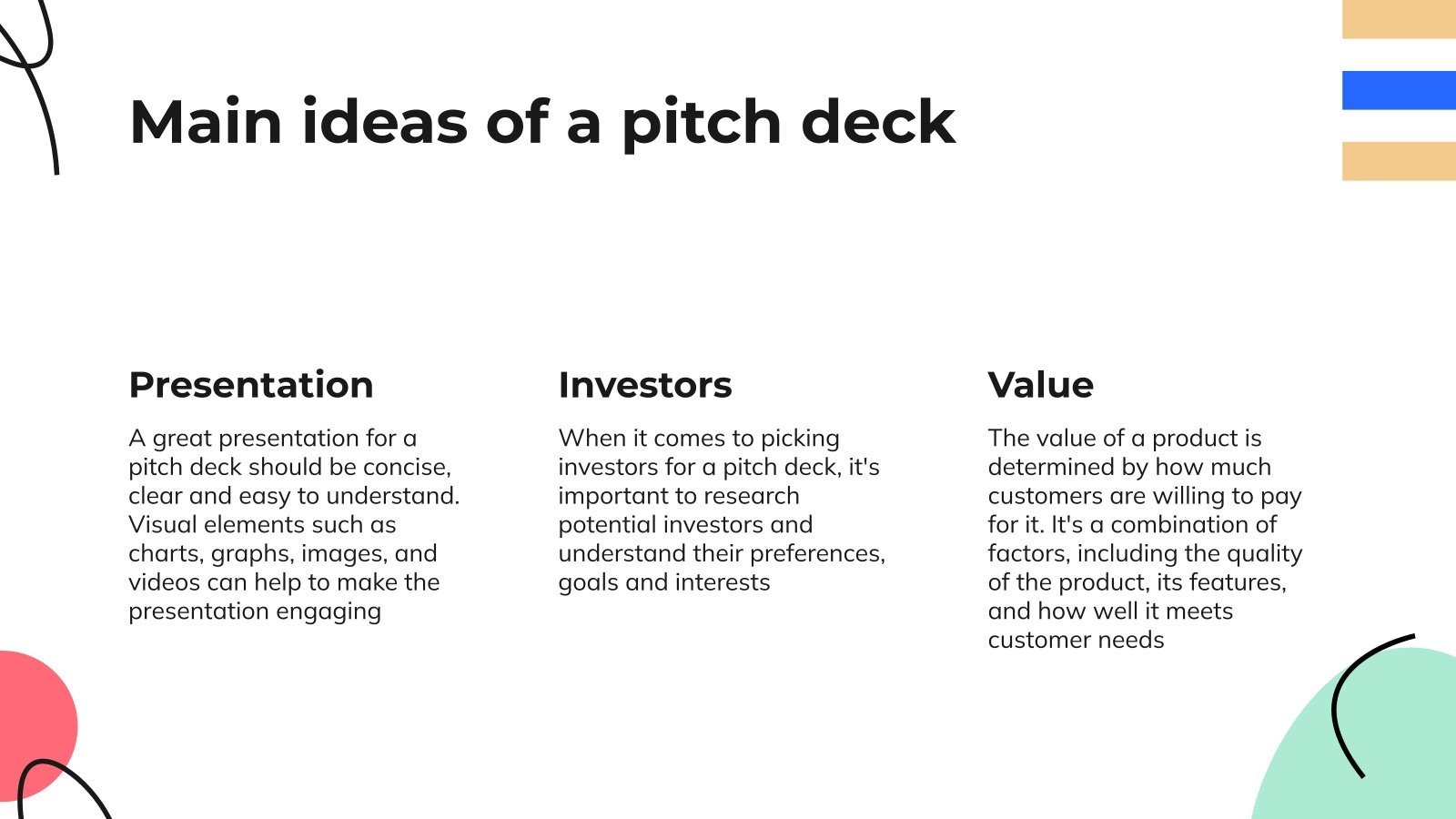 Main ideas of a pitch deck

Presentation

A great presentation for a pitch deck should be concise, clear and easy to understand. Visual elements such as charts, graphs, images, and videos can help to make the presentation engaging

Investors

When it comes to picking investors for a pitch deck, it's important to research potential investors and understand their preferences, goals and interests

Value

The value of a product is determined by how much customers are willing to pay for it. It's a combination of factors, including the quality of the product, its features, and how well it meets customer needs